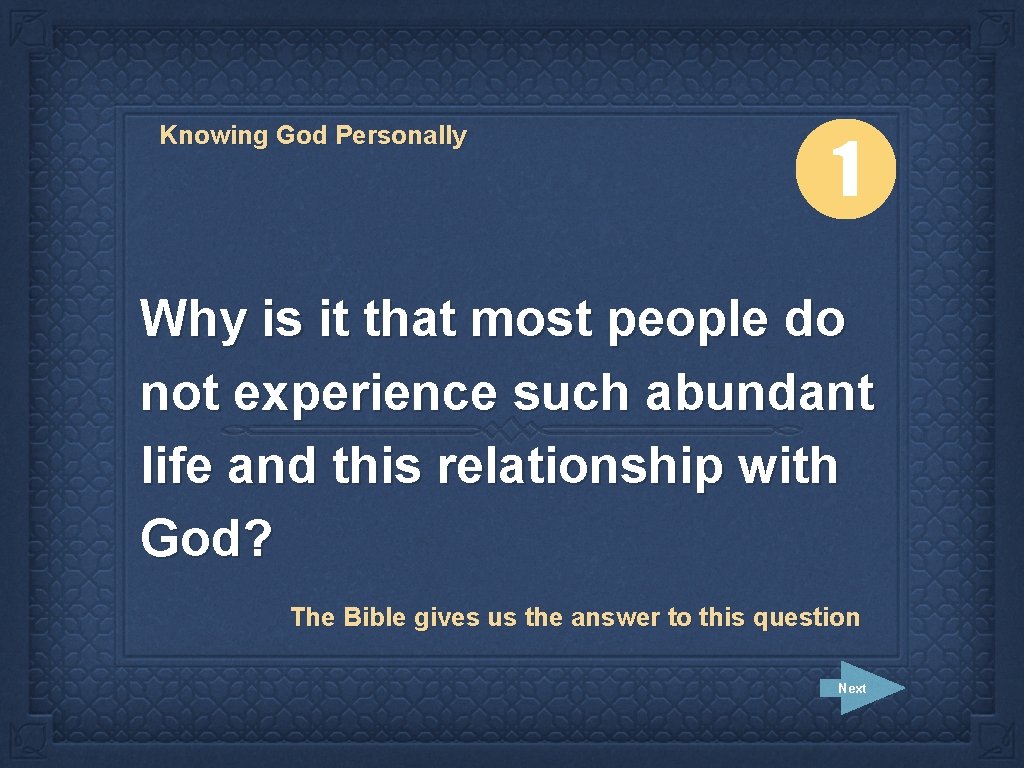 Knowing God Personally

1

Why is it that most people do not experience such abundant life and this relationship with God?

The Bible gives us the answer to this question

Next